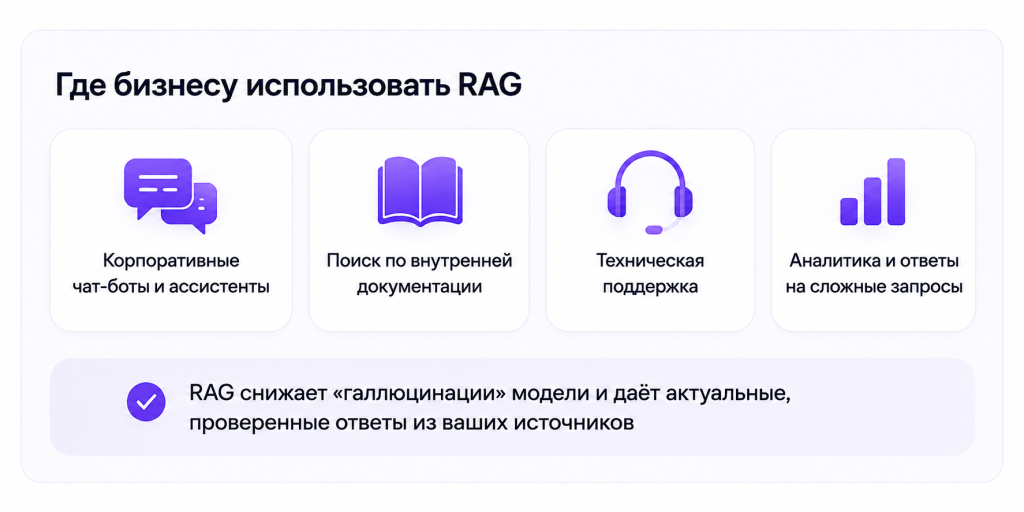 Где бизнесу использовать RAG

Корпоративные чат-боты и ассистенты

Поиск по внутренней документации

Техническая поддержка

Аналитика и ответы на сложные запросы

RAG снижает «галлюцинации» модели и даёт актуальные, проверенные ответы из ваших источников